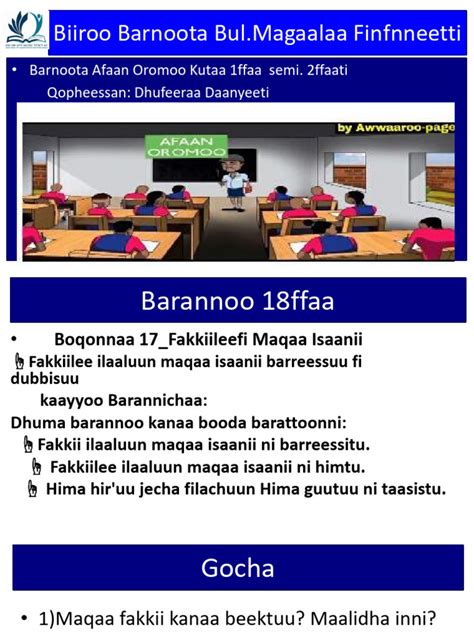 Biiroo Barnoota Bul.Magaalaa Finfnneetti

• Barnoota Afaan Oromoo Kutaa 1ffaa semi. 2ffaati
Qopheessan: Dhufeeraa Daanyeeti

by Awwaaroo-page

AFAAN OROMOO

Barannoo 18ffaa

• Boqonnaa 17_Fakkiileefi Maqaa Isaanii
Fakkiilee ilaaluun maqaa isaanii barreessuu fi dubbisuu
kaayyoo Barannichaa:
Dhuma barannoo kanaa booda barattoonni:
Fakkii ilaaluun maqaa isaanii ni barreessitu.
Fakkiilee ilaaluun maqaa isaanii ni himtu.
Hima hir'uu jecha filachuun Hima guutuu ni taasistu.

Gocha

• 1)Maqaa fakkii kanaa beektuu? Maalidha inni?